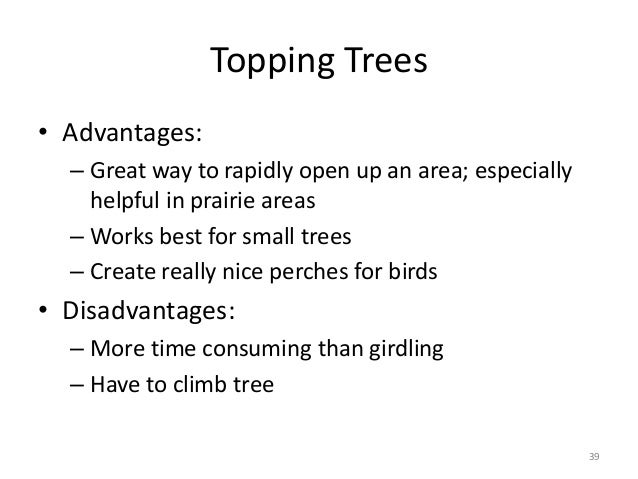 Topping Trees

• Advantages:
  – Great way to rapidly open up an area; especially helpful in prairie areas
  – Works best for small trees
  – Create really nice perches for birds
• Disadvantages:
  – More time consuming than girdling
  – Have to climb tree

39